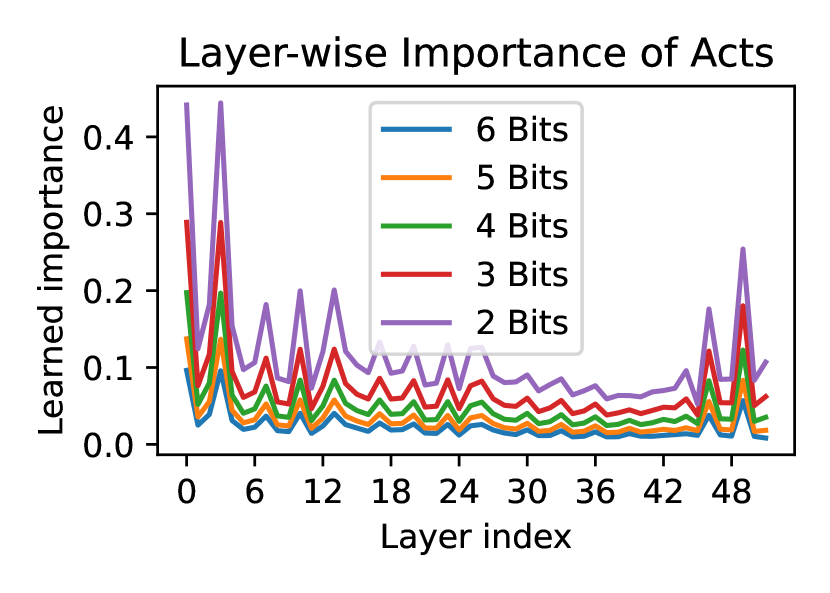 Layer-wise Importance of Acts

Learned importance

0.4
0.3
0.2
0.1
0.0

6 Bits
5 Bits
4 Bits
3 Bits
2 Bits

0 6 12 18 24 30 36 42 48

Layer index